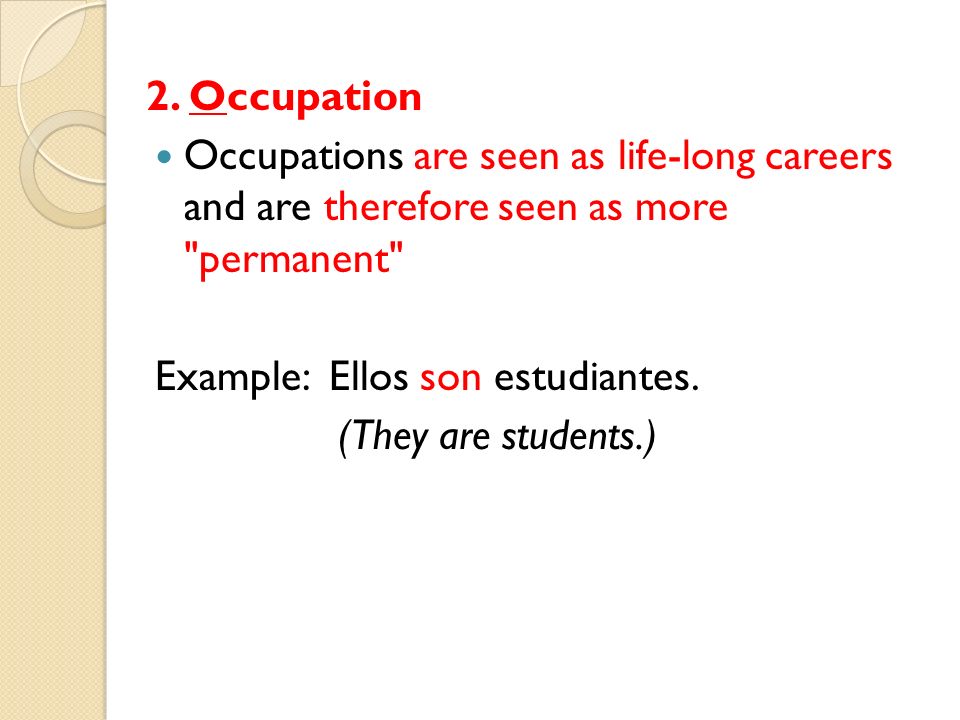 2. Occupation

Occupations are seen as life-long careers and are therefore seen as more "permanent"

Example: Ellos son estudiantes.
(They are students.)